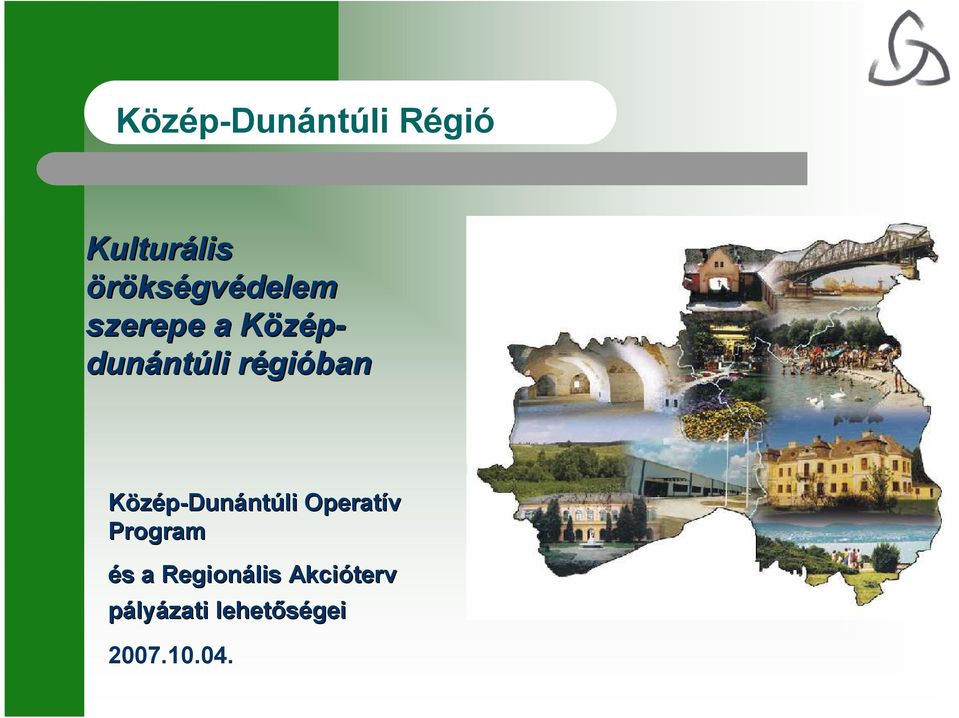 Közép-Dunántúli Régió

Kulturális örökségvédelem szerepe a Közép-dunántúli régióban

Közép-Dunántúli Operatív Program

és a Regionális Akcióterv pályázati lehetőségei

2007.10.04.